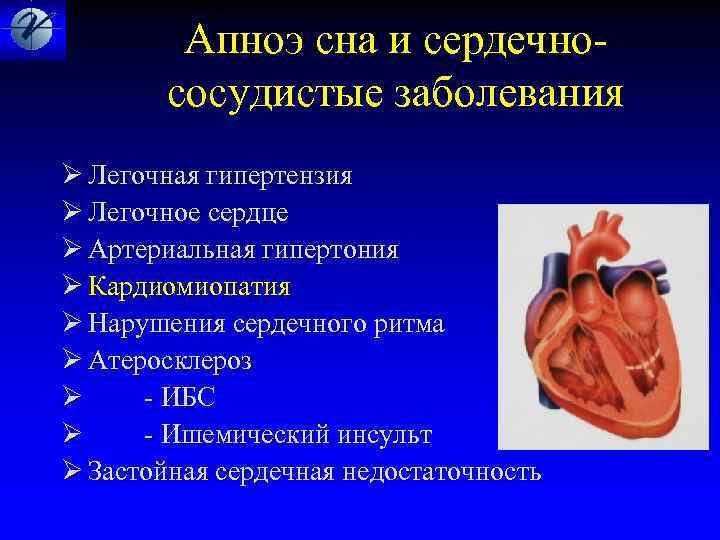 Апноэ сна и сердечно-сосудистые заболевания

➢ Легочная гипертензия
➢ Легочное сердце
➢ Артериальная гипертония
➢ Кардиомиопатия
➢ Нарушения сердечного ритма
➢ Атеросклероз
➢ - ИБС
➢ - Ишемический инсульт
➢ Застойная сердечная недостаточность